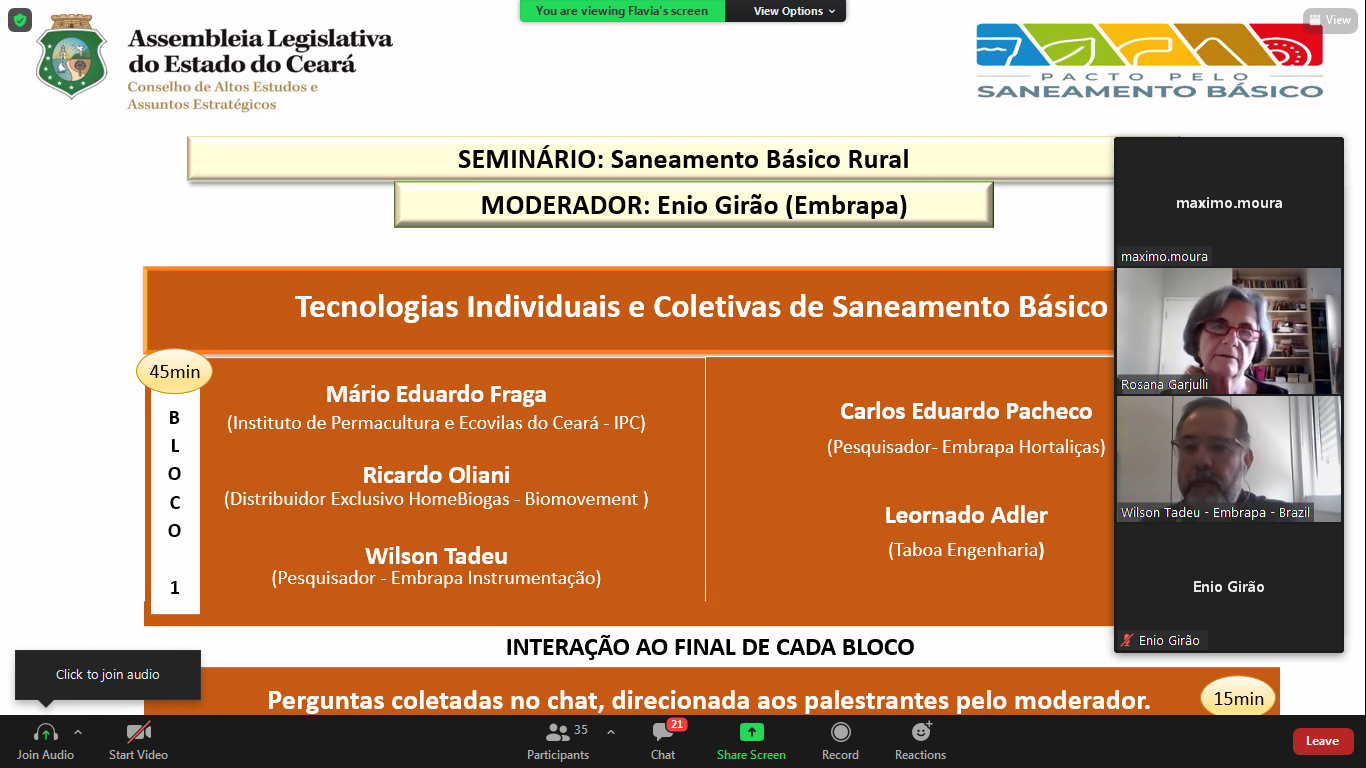 You are viewing Flavia's screen
View Options
View

Assembleia Legislativa do Estado do Ceará
Conselho de Altos Estudos e Assuntos Estratégicos

PACTO PELO SANEAMENTO BÁSICO

SEMINÁRIO: Saneamento Básico Rural

MODERADOR: Enio Girão (Embrapa)

Tecnologias Individuais e Coletivas de Saneamento Básico

45min

B L O C O 1

Mário Eduardo Fraga
(Instituto de Permacultura e Ecovilas do Ceará - IPC)

Ricardo Oliani
(Distribuidor Exclusivo HomeBiogas - Biomovement )

Wilson Tadeu
(Pesquisador - Embrapa Instrumentação)

Carlos Eduardo Pacheco
(Pesquisador- Embrapa Hortaliças)

Leornado Adler
(Taboa Engenharia)

INTERAÇÃO AO FINAL DE CADA BLOCO

Perguntas coletadas no chat, direcionada aos palestrantes pelo moderador.

15min

maximo.moura
maximo.moura
Rosana Garjulli
Wilson Tadeu - Embrapa - Brazil
Enio Girão
Enio Girão

Click to join audio

Join Audio
Start Video
35
Participants
21
Chat
Share Screen
Record
Reactions
Leave